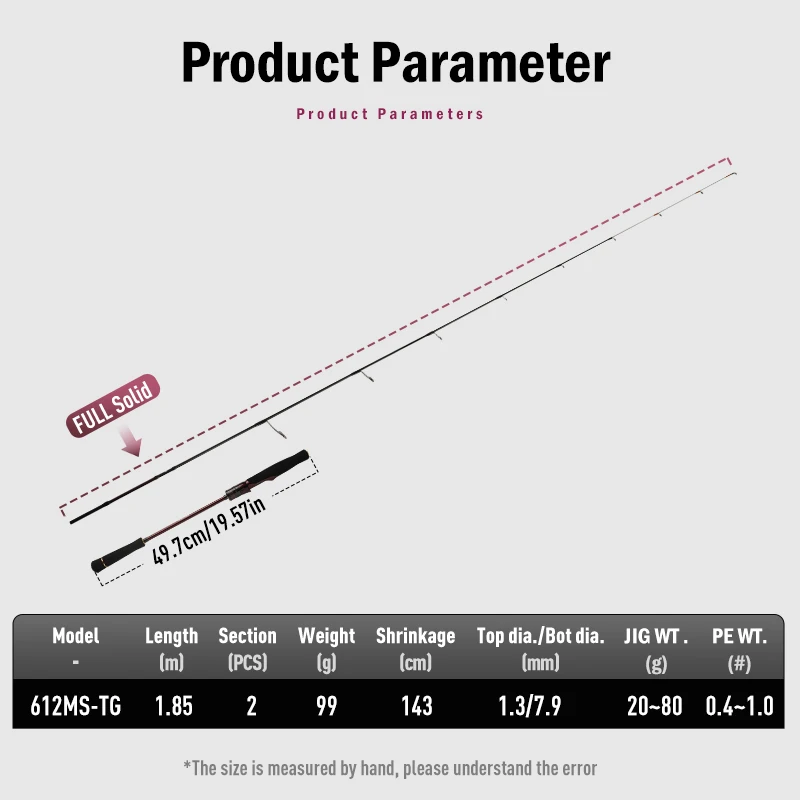 Product Parameter

Product Parameters

FULL Solid

49.7cm/19.57in

| Model - | Length (m) | Section (PCS) | Weight (g) | Shrinkage (cm) | Top dia./Bot dia. (mm) | JIG WT . (g) | PE WT. (#) |
|---|---|---|---|---|---|---|---|
| 612MS-TG | 1.85 | 2 | 99 | 143 | 1.3/7.9 | 20~80 | 0.4~1.0 |

*The size is measured by hand, please understand the error